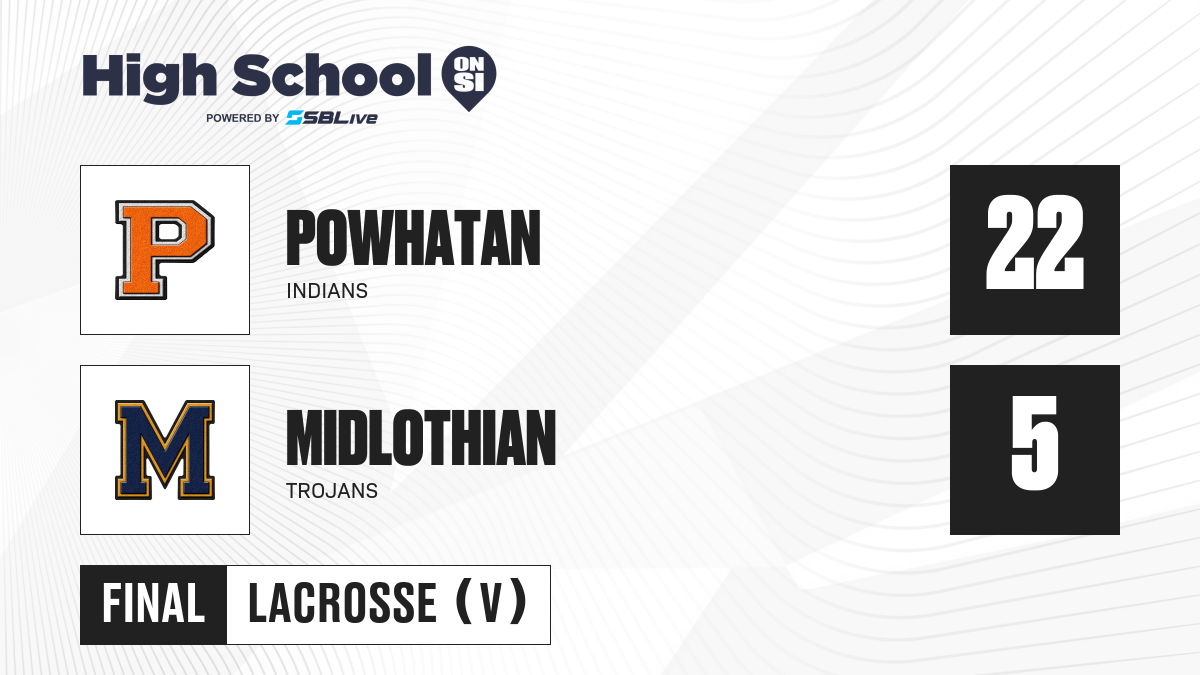 High School ON SI
POWERED BY SBLive

P

POWHATAN
INDIANS

22

M

MIDLOTHIAN
TROJANS

5

FINAL LACROSSE (V)